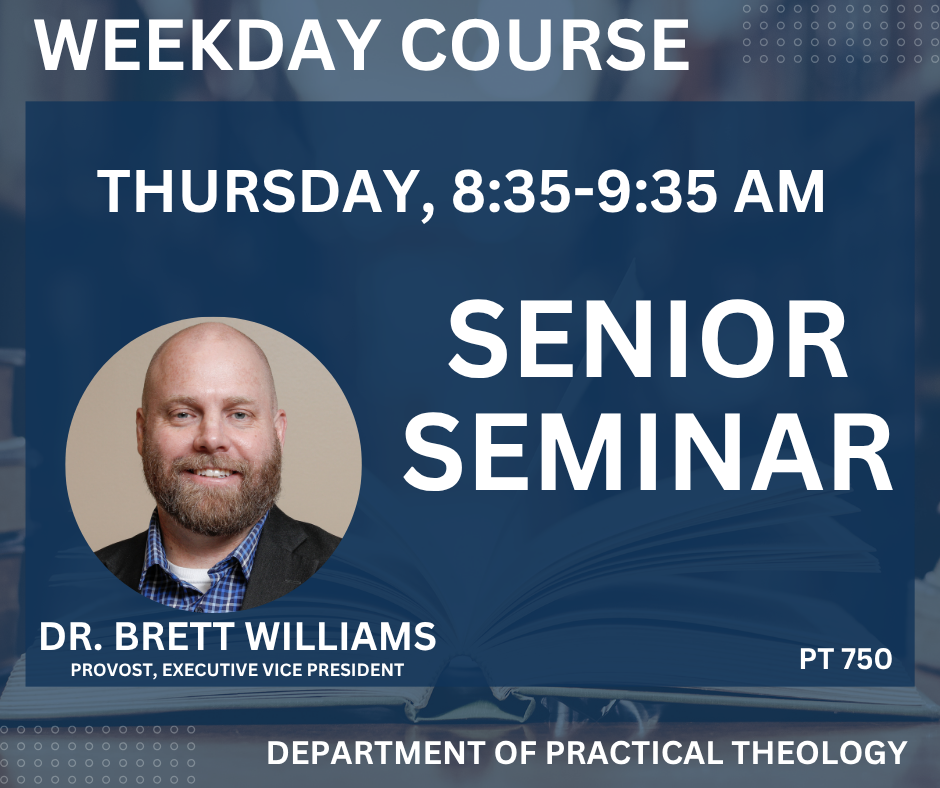 WEEKDAY COURSE

THURSDAY, 8:35-9:35 AM

SENIOR SEMINAR

DR. BRETT WILLIAMS
PROVOST, EXECUTIVE VICE PRESIDENT

PT 750

DEPARTMENT OF PRACTICAL THEOLOGY